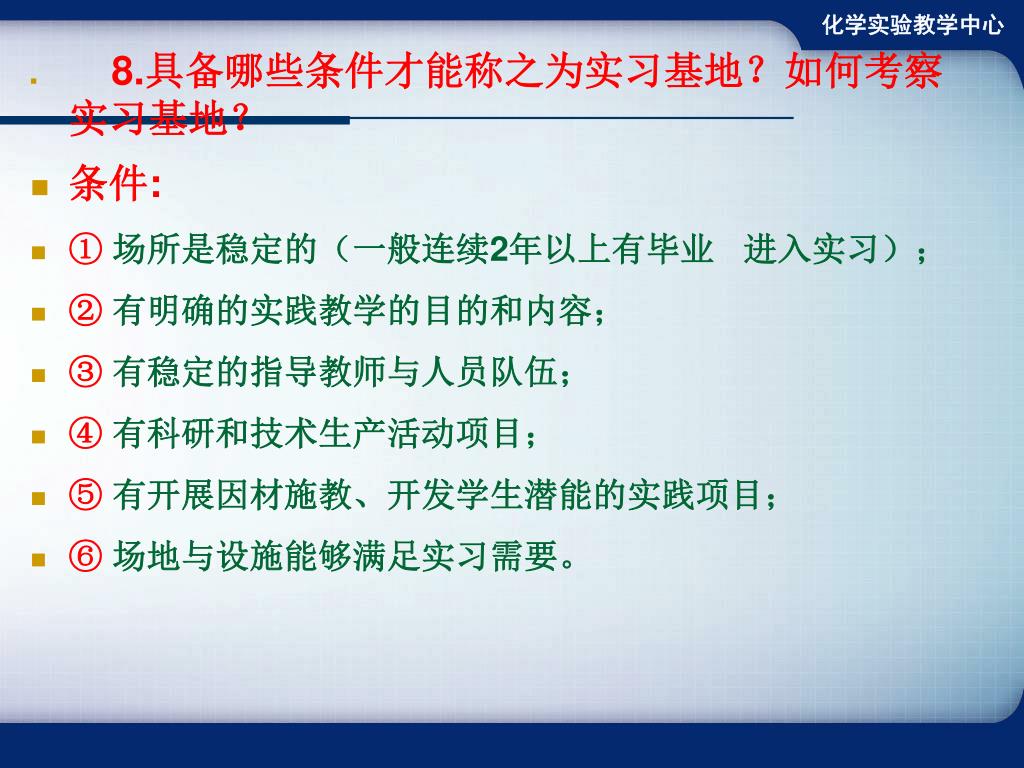 化学实验教学中心

8.具备哪些条件才能称之为实习基地？如何考察实习基地？

条件:

① 场所是稳定的（一般连续2年以上有毕业 进入实习）；

② 有明确的实践教学的目的和内容；

③ 有稳定的指导教师与人员队伍；

④ 有科研和技术生产活动项目；

⑤ 有开展因材施教、开发学生潜能的实践项目；

⑥ 场地与设施能够满足实习需要。